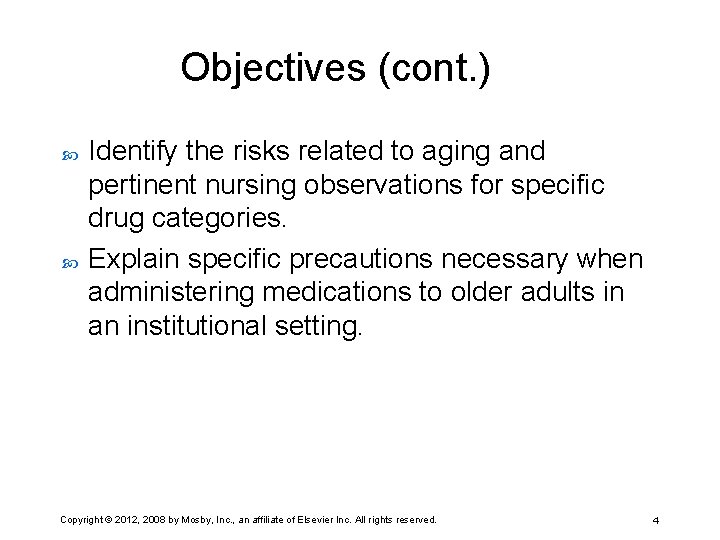 Objectives (cont.)

Identify the risks related to aging and pertinent nursing observations for specific drug categories.

Explain specific precautions necessary when administering medications to older adults in an institutional setting.

Copyright © 2012, 2008 by Mosby, Inc., an affiliate of Elsevier Inc. All rights reserved.

4